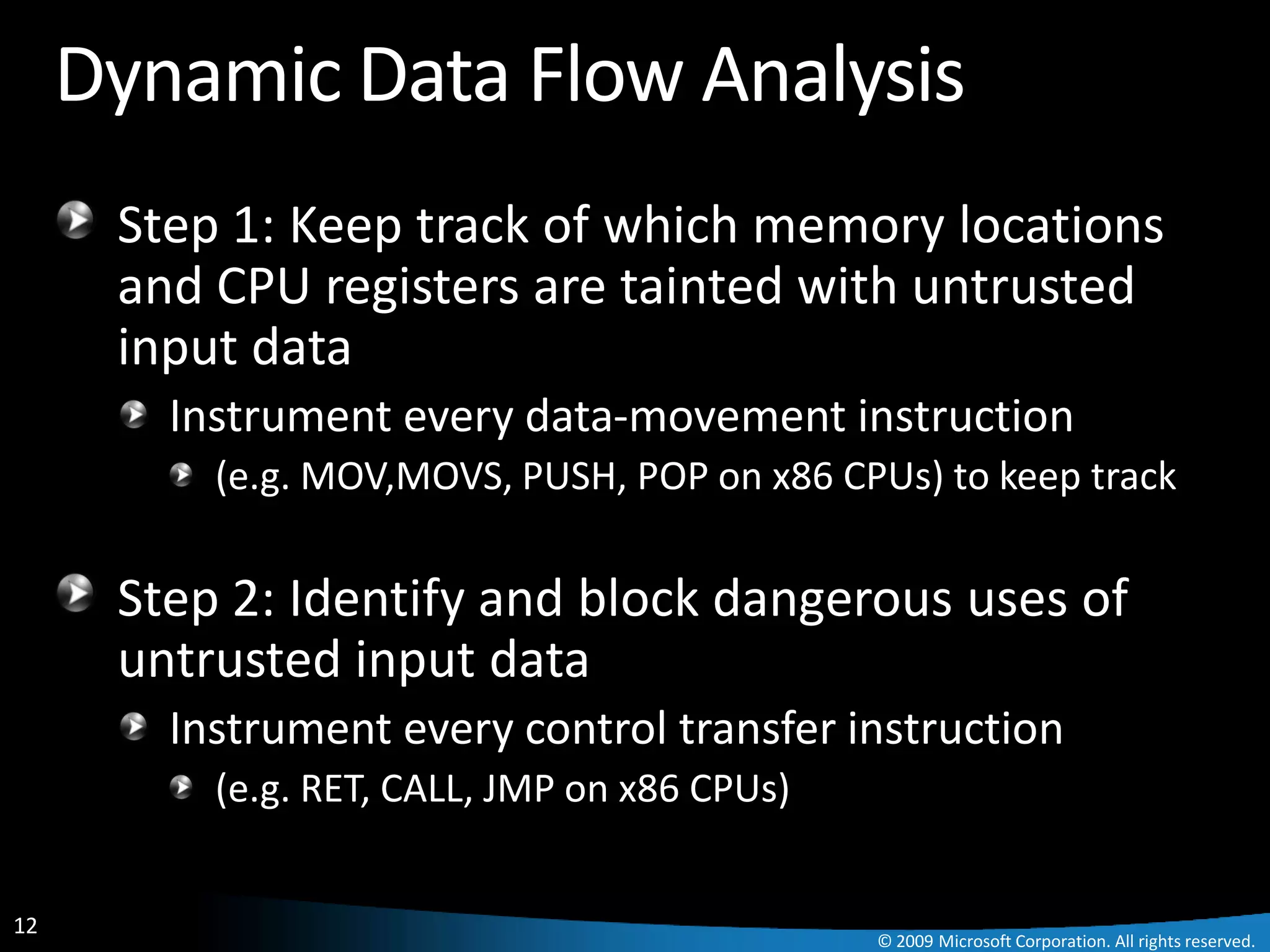 Dynamic Data Flow Analysis

Step 1: Keep track of which memory locations and CPU registers are tainted with untrusted input data

Instrument every data-movement instruction

(e.g. MOV,MOVS, PUSH, POP on x86 CPUs) to keep track

Step 2: Identify and block dangerous uses of untrusted input data

Instrument every control transfer instruction

(e.g. RET, CALL, JMP on x86 CPUs)

12

© 2009 Microsoft Corporation. All rights reserved.